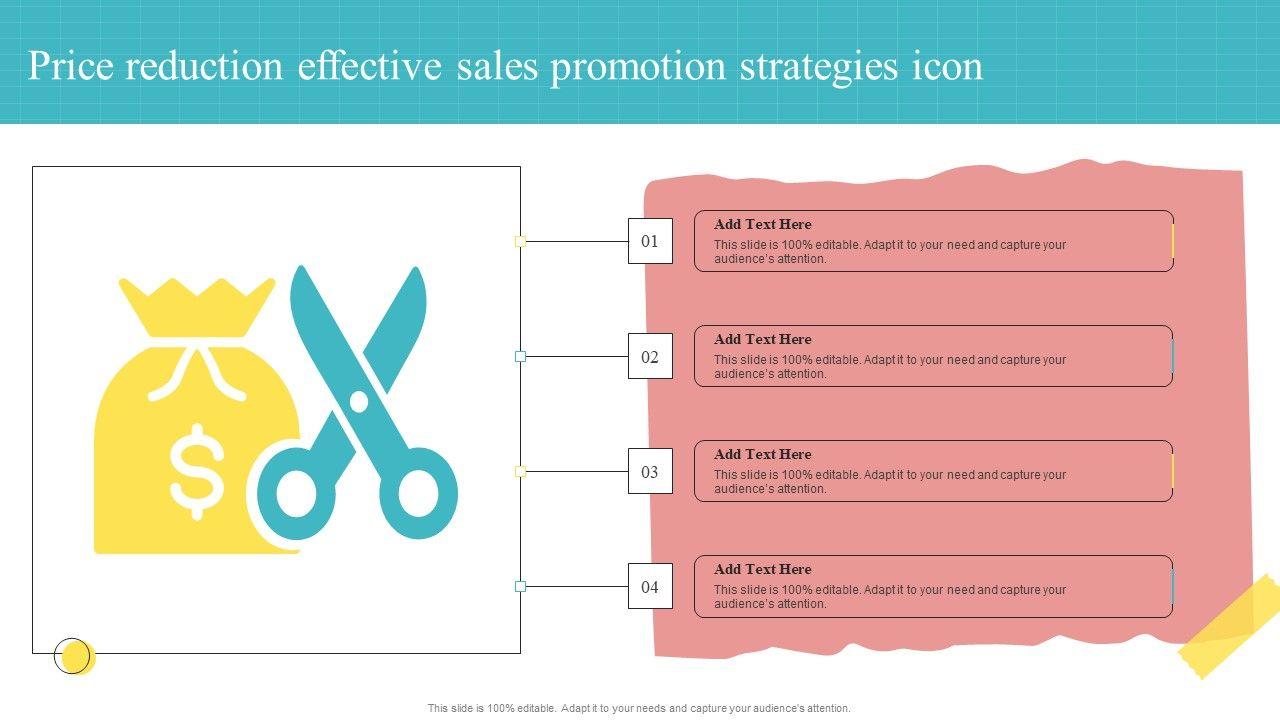 Price reduction effective sales promotion strategies icon

$

01

Add Text Here
This slide is 100% editable. Adapt it to your need and capture your audience's attention.

02

Add Text Here
This slide is 100% editable. Adapt it to your need and capture your audience's attention.

03

Add Text Here
This slide is 100% editable. Adapt it to your need and capture your audience's attention.

04

Add Text Here
This slide is 100% editable. Adapt it to your need and capture your audience's attention.

This slide is 100% editable. Adapt it to your needs and capture your audience's attention.